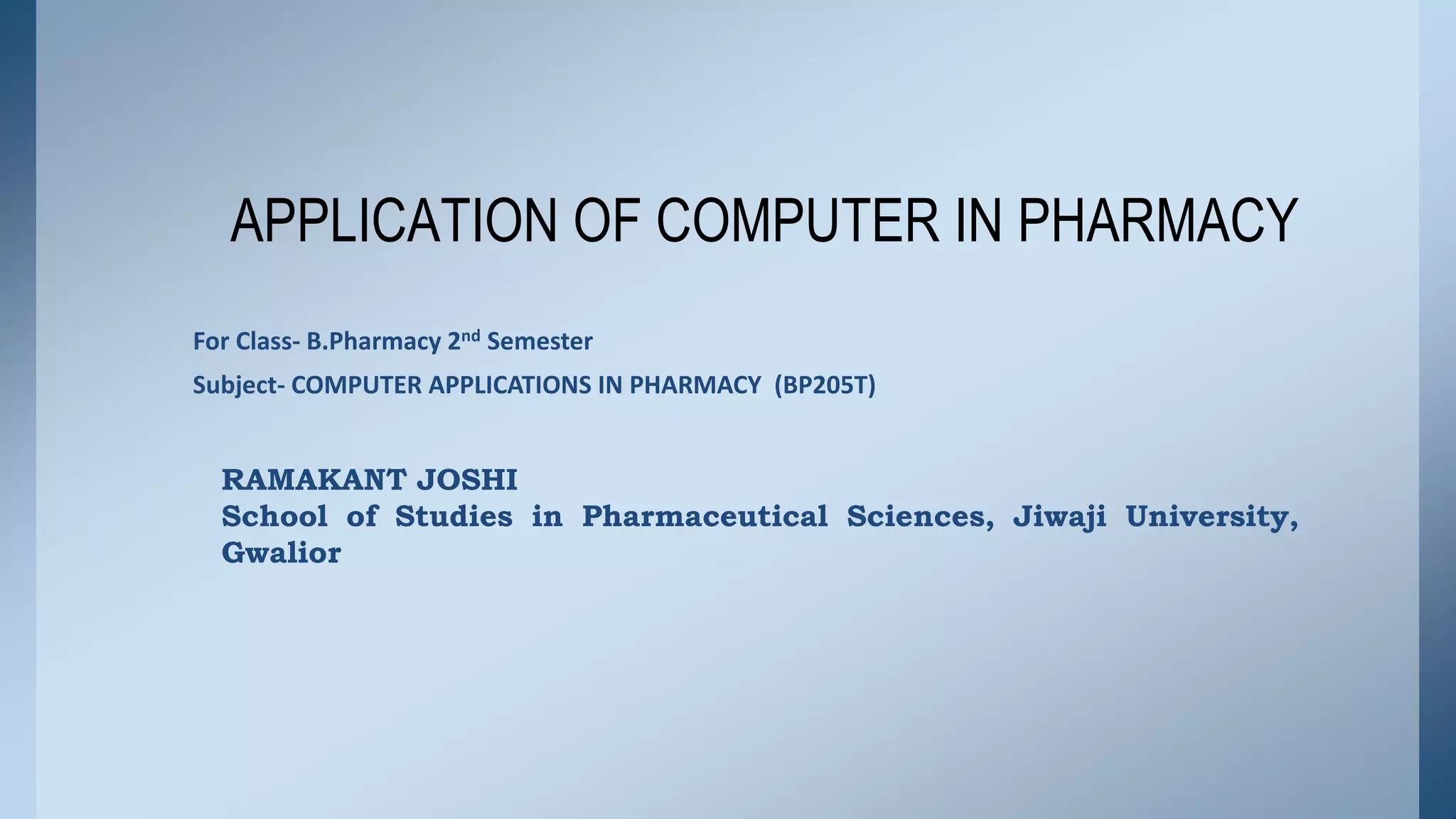 APPLICATION OF COMPUTER IN PHARMACY

For Class- B.Pharmacy 2$^{nd}$ Semester

Subject- COMPUTER APPLICATIONS IN PHARMACY (BP205T)

RAMAKANT JOSHI
School of Studies in Pharmaceutical Sciences, Jiwaji University, Gwalior